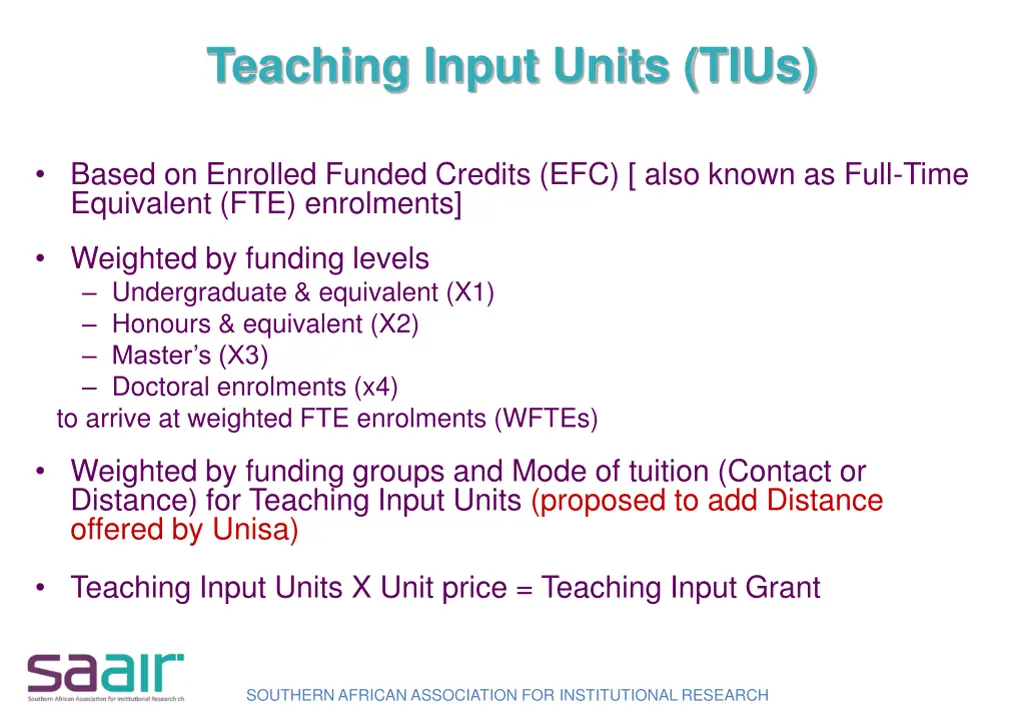 Teaching Input Units (TIUs)

• Based on Enrolled Funded Credits (EFC) [ also known as Full-Time Equivalent (FTE) enrolments]

• Weighted by funding levels
– Undergraduate & equivalent (X1)
– Honours & equivalent (X2)
– Master's (X3)
– Doctoral enrolments (x4)
to arrive at weighted FTE enrolments (WFTEs)

• Weighted by funding groups and Mode of tuition (Contact or Distance) for Teaching Input Units (proposed to add Distance offered by Unisa)

• Teaching Input Units X Unit price = Teaching Input Grant

saair
Southern African Association for Institutional Research

SOUTHERN AFRICAN ASSOCIATION FOR INSTITUTIONAL RESEARCH